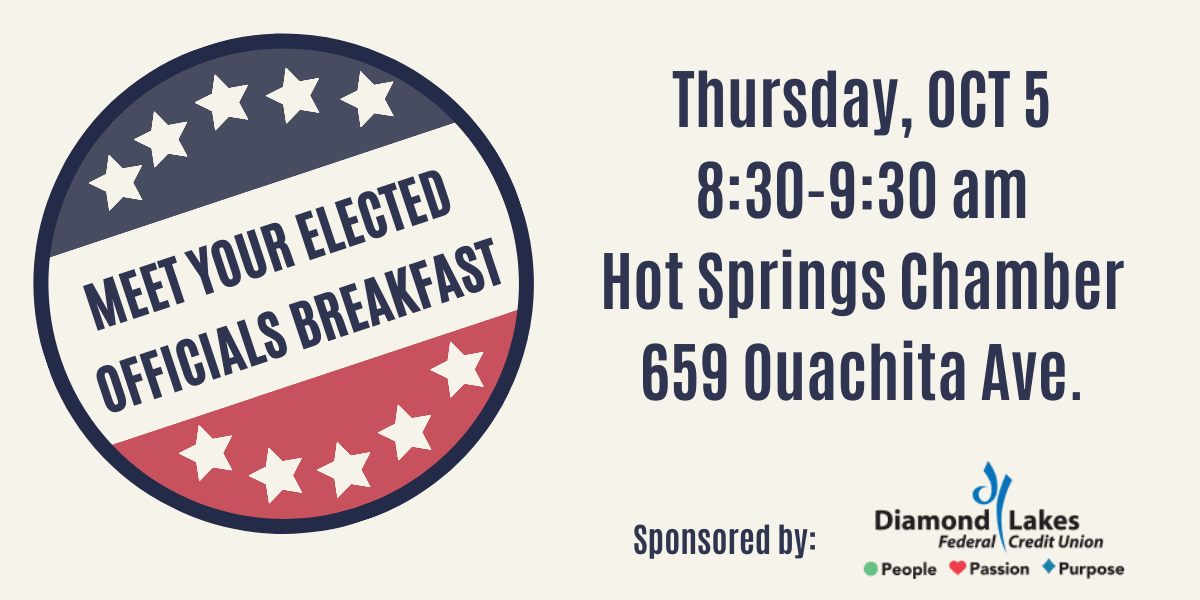 MEET YOUR ELECTED OFFICIALS BREAKFAST

Thursday, OCT 5
8:30-9:30 am
Hot Springs Chamber
659 Ouachita Ave.

Sponsored by:

Diamond Lakes
Federal Credit Union
People Passion Purpose